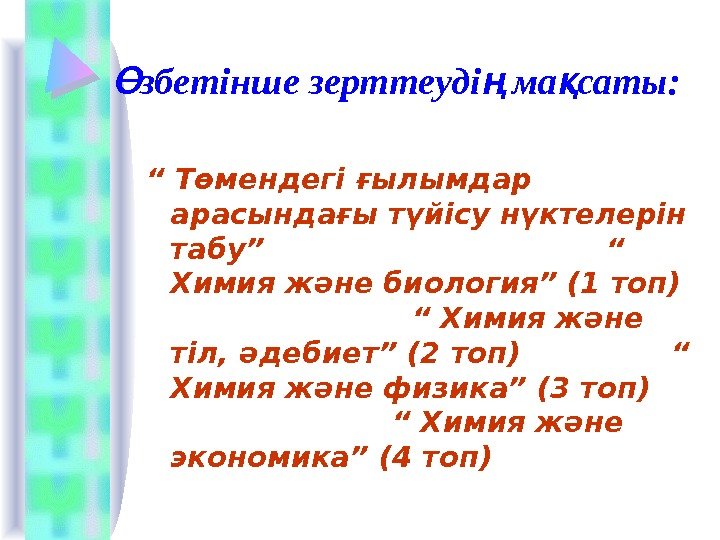 Өзбетінше зерттеудің мақсаты:

“ Төмендегі ғылымдар арасындағы түйісу нүктелерін табу” “ Химия және биология” (1 топ) “ Химия және тіл, әдебиет” (2 топ) “ Химия және физика” (3 топ) “ Химия және экономика” (4 топ)